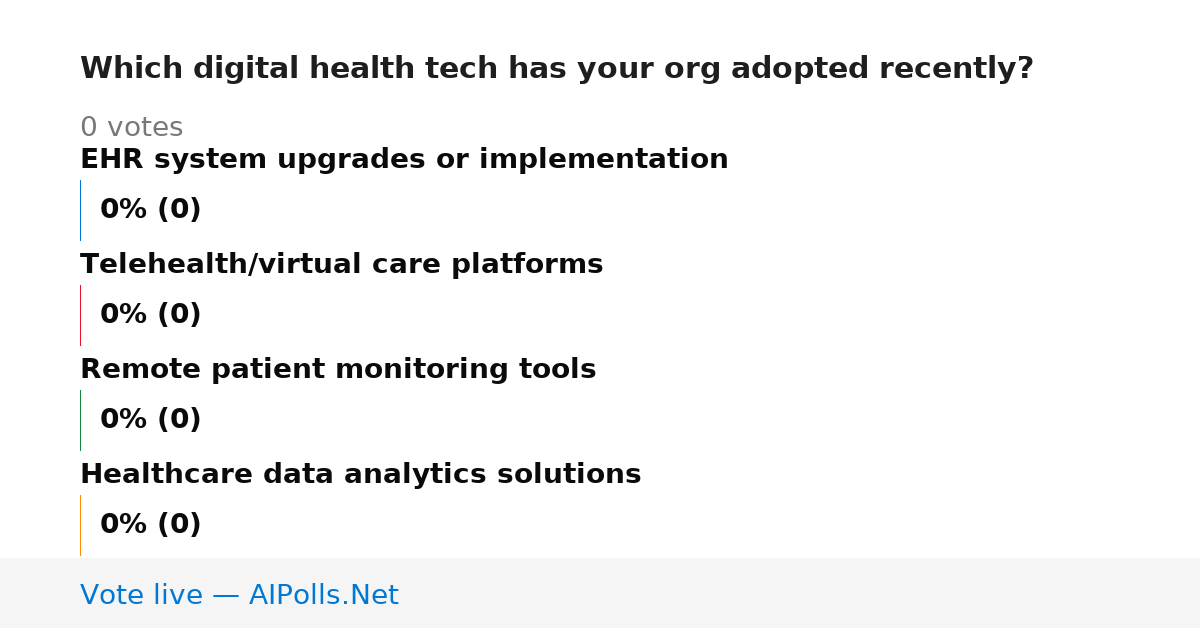 Which digital health tech has your org adopted recently?

0 votes

EHR system upgrades or implementation

0% (0)

Telehealth/virtual care platforms

0% (0)

Remote patient monitoring tools

0% (0)

Healthcare data analytics solutions

0% (0)

Vote live — AIPolls.Net